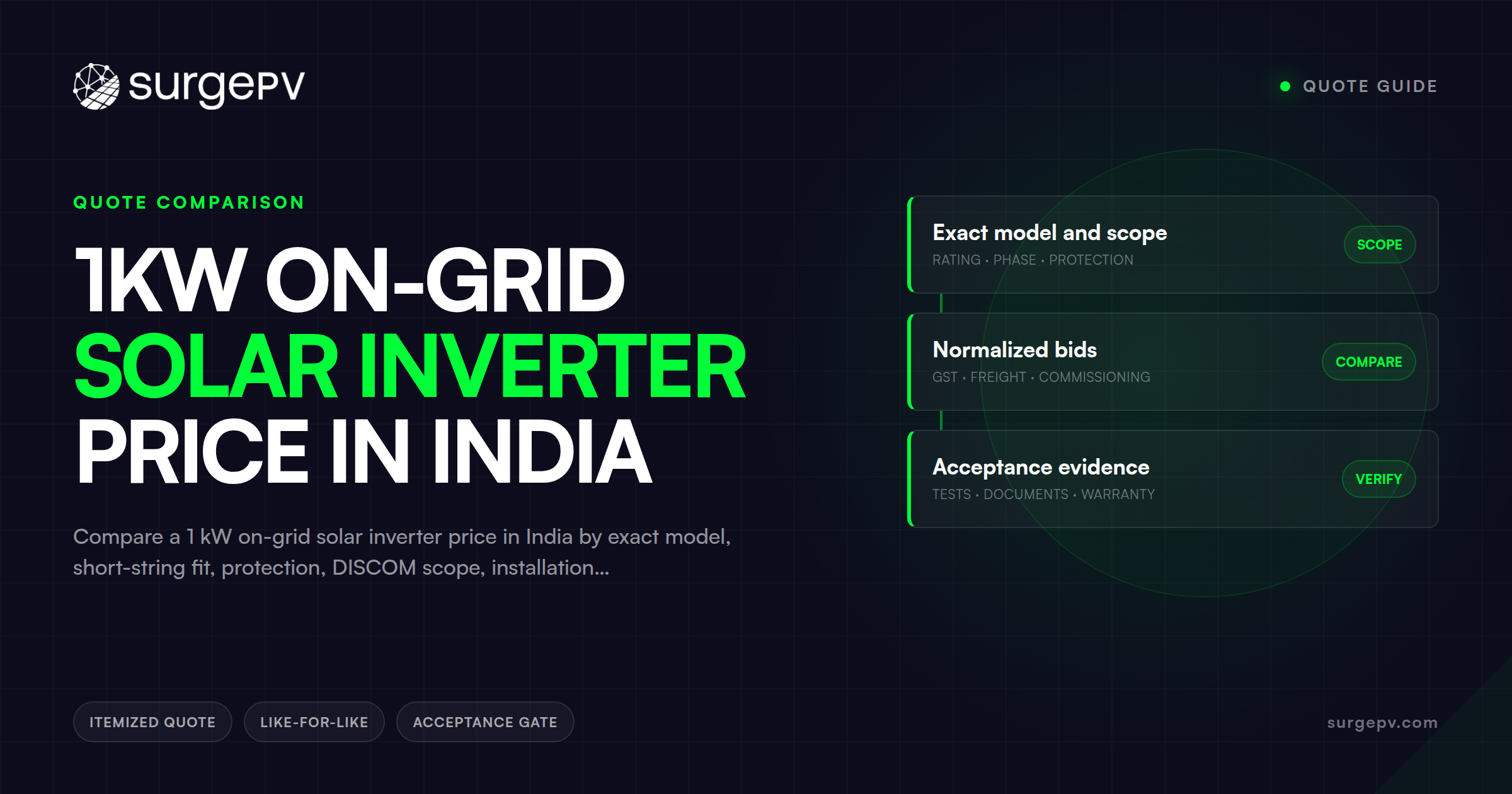 surgePV

QUOTE GUIDE

QUOTE COMPARISON

1KW ON-GRID SOLAR INVERTER PRICE IN INDIA

Compare a 1 kW on-grid solar inverter price in India by exact model, short-string fit, protection, DISCOM scope, installation...

Exact model and scope
RATING · PHASE · PROTECTION
SCOPE

Normalized bids
GST · FREIGHT · COMMISSIONING
COMPARE

Acceptance evidence
TESTS · DOCUMENTS · WARRANTY
VERIFY

ITEMIZED QUOTE

LIKE-FOR-LIKE

ACCEPTANCE GATE

surgepv.com